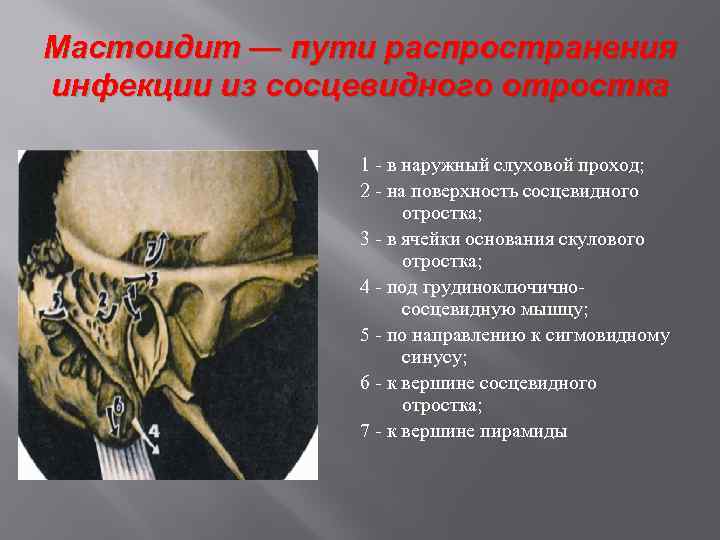 Мастоидит — пути распространения инфекции из сосцевидного отростка

7
3
5
2
1
6
4

1 - в наружный слуховой проход;
2 - на поверхность сосцевидного отростка;
3 - в ячейки основания скулового отростка;
4 - под грудиноключично-сосцевидную мышцу;
5 - по направлению к сигмовидному синусу;
6 - к вершине сосцевидного отростка;
7 - к вершине пирамиды